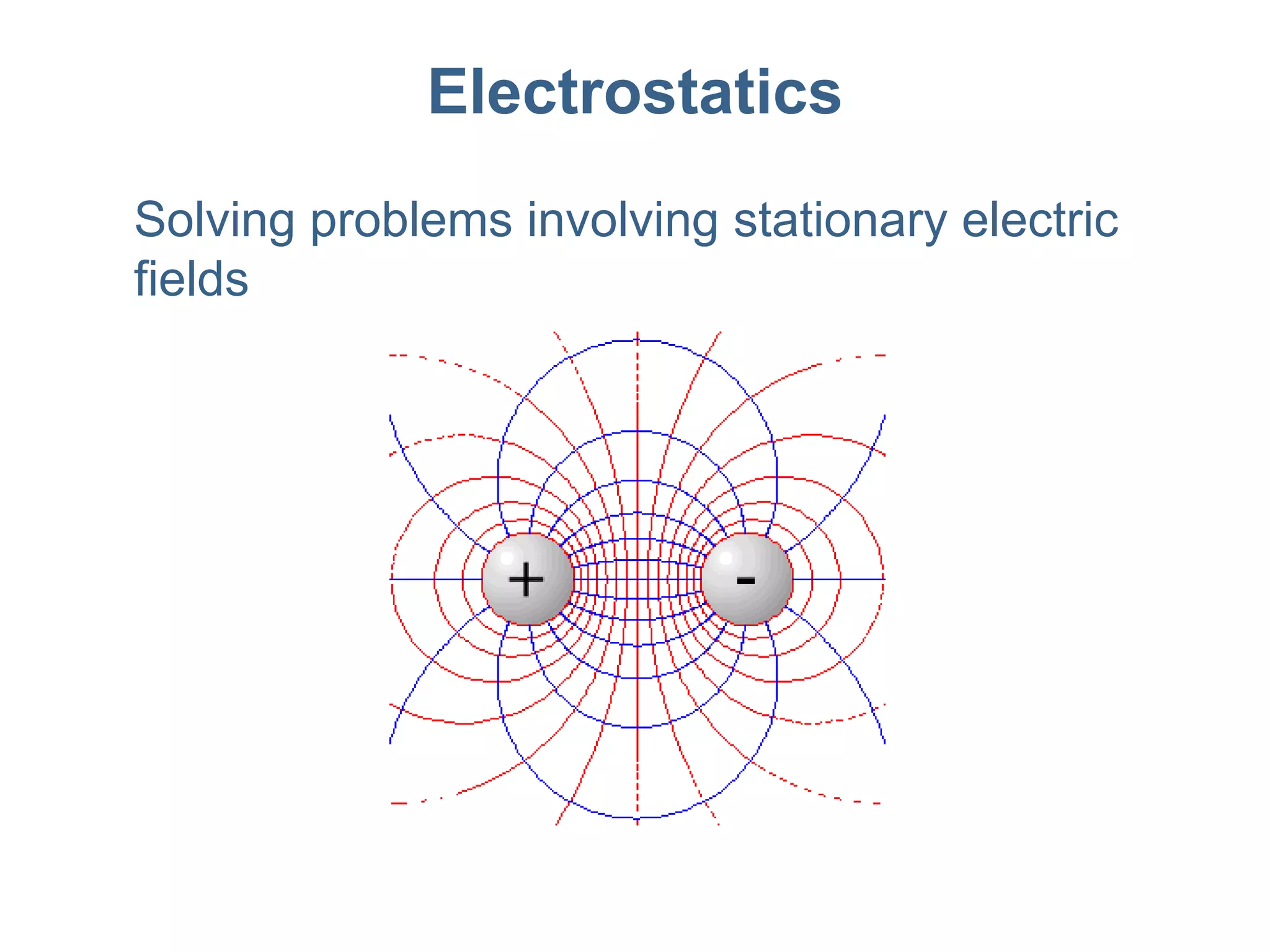 Electrostatics

Solving problems involving stationary electric fields

+

-